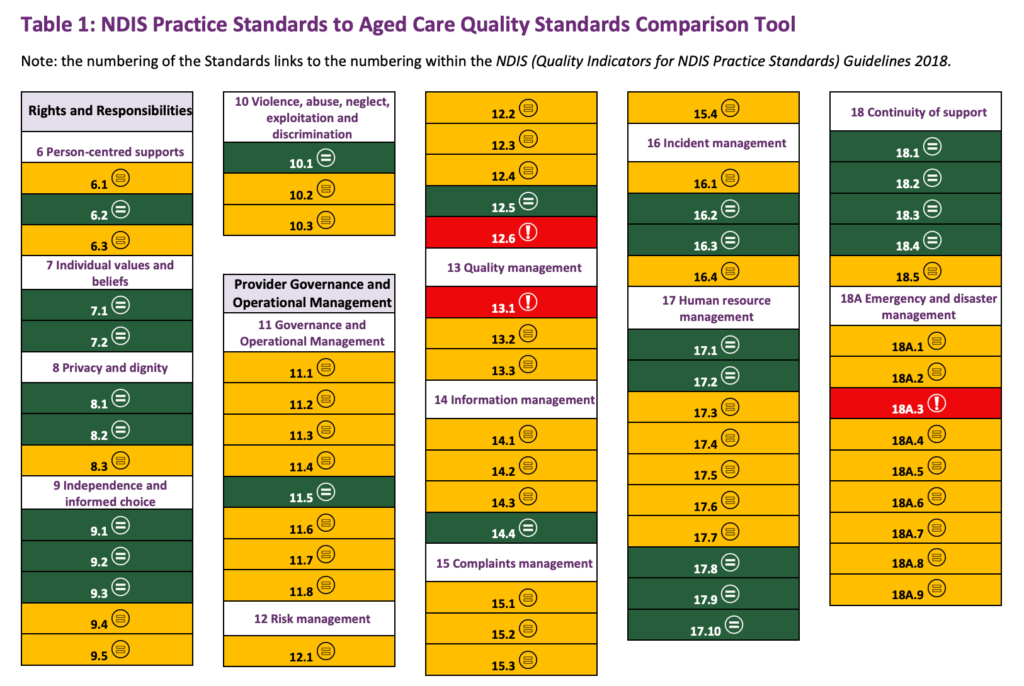 Table 1: NDIS Practice Standards to Aged Care Quality Standards Comparison Tool

Note: the numbering of the Standards links to the numbering within the NDIS (Quality Indicators for NDIS Practice Standards) Guidelines 2018.

Rights and Responsibilities

6 Person-centred supports

6.1

6.2

6.3

7 Individual values and beliefs

7.1

7.2

8 Privacy and dignity

8.1

8.2

8.3

9 Independence and informed choice

9.1

9.2

9.3

9.4

9.5

10 Violence, abuse, neglect, exploitation and discrimination

10.1

10.2

10.3

Provider Governance and Operational Management

11 Governance and Operational Management

11.1

11.2

11.3

11.4

11.5

11.6

11.7

11.8

12 Risk management

12.1

12.2

12.3

12.4

12.5

12.6

13 Quality management

13.1

13.2

13.3

14 Information management

14.1

14.2

14.3

14.4

15 Complaints management

15.1

15.2

15.3

15.4

16 Incident management

16.1

16.2

16.3

16.4

17 Human resource management

17.1

17.2

17.3

17.4

17.5

17.6

17.7

17.8

17.9

17.10

18 Continuity of support

18.1

18.2

18.3

18.4

18.5

18A Emergency and disaster management

18A.1

18A.2

18A.3

18A.4

18A.5

18A.6

18A.7

18A.8

18A.9